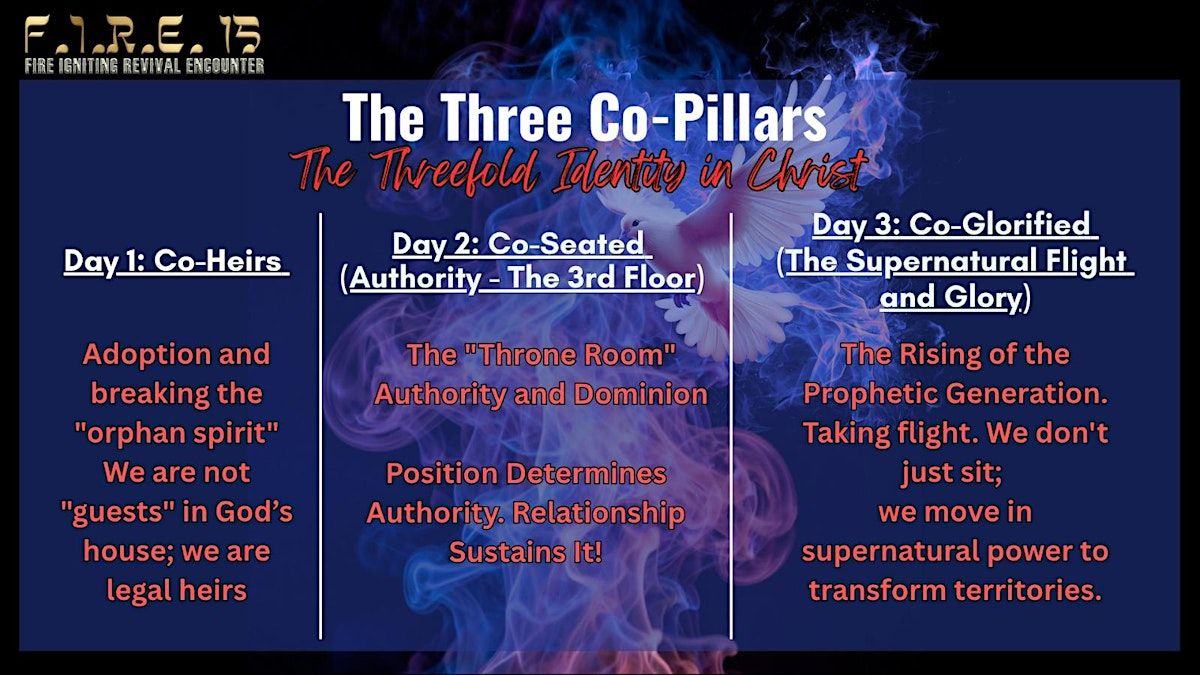 F.I.R.E. 15
FIRE IGNITING REVIVAL ENCOUNTER

The Three Co-Pillars
The Threefold Identity in Christ

Day 1: Co-Heirs

Adoption and breaking the "orphan spirit" We are not "guests" in God's house; we are legal heirs

Day 2: Co-Seated (Authority - The 3rd Floor)

The "Throne Room" Authority and Dominion

Position Determines Authority. Relationship Sustains It!

Day 3: Co-Glorified (The Supernatural Flight and Glory)

The Rising of the Prophetic Generation. Taking flight. We don't just sit; we move in supernatural power to transform territories.